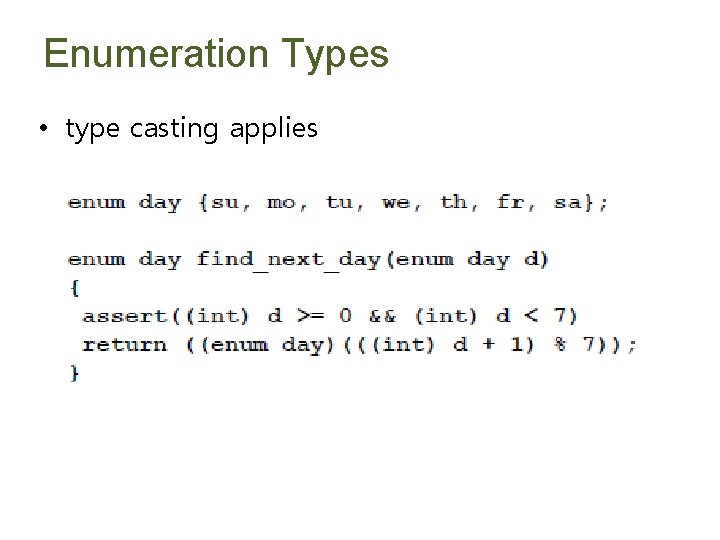 Enumeration Types

• type casting applies

enum day {su, mo, tu, we, th, fr, sa};

enum day find_next_day(enum day d)
{
 assert((int) d >= 0 && (int) d < 7)
 return ((enum day)(((int) d + 1) % 7));
}